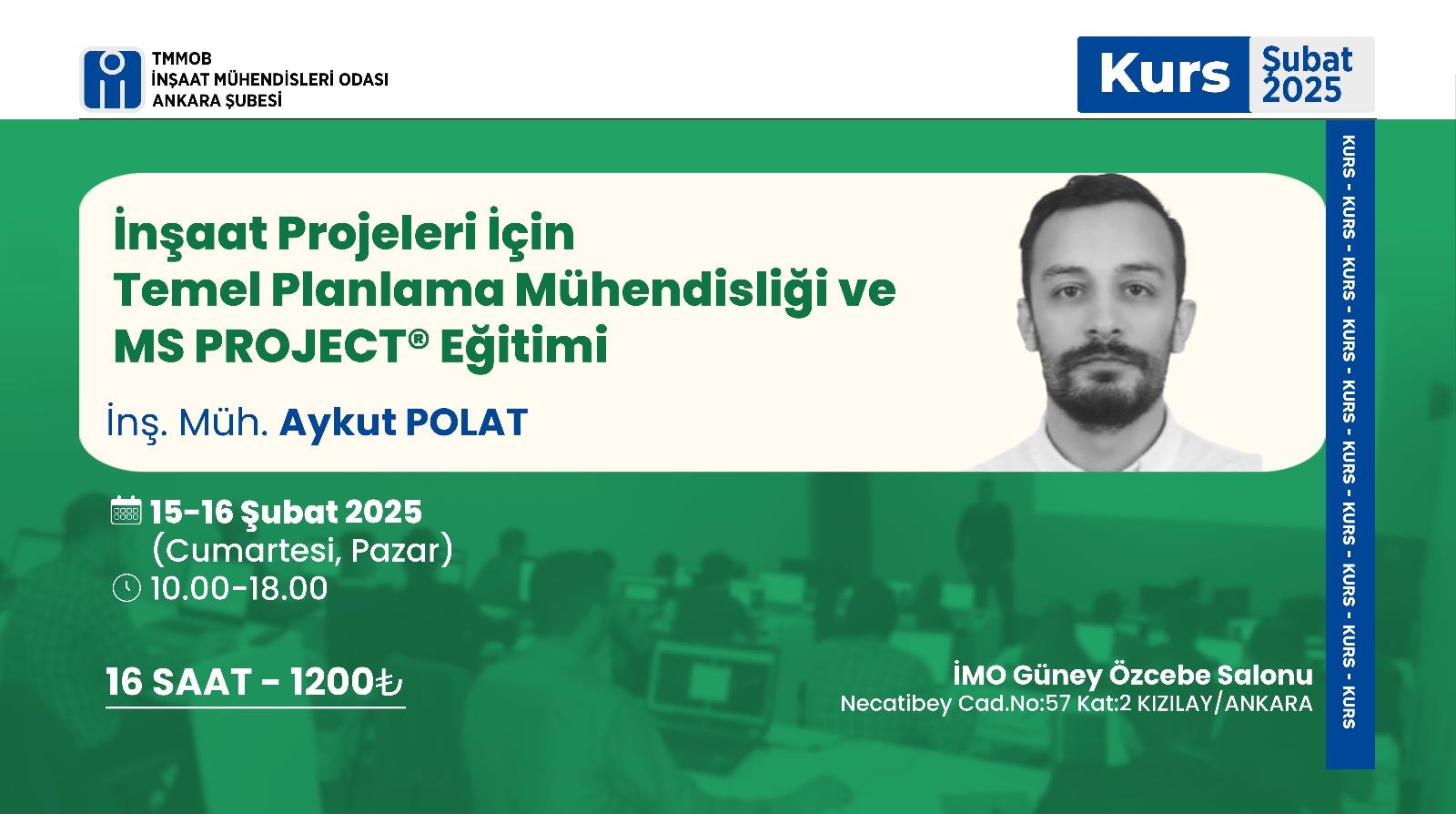 TMMOB
İNŞAAT MÜHENDİSLERİ ODASI
ANKARA ŞUBESİ

Kurs Şubat 2025

KURS - KURS - KURS - KURS - KURS - KURS - KURS - KURS - KURS - KURS

İnşaat Projeleri İçin
Temel Planlama Mühendisliği ve
MS PROJECT® Eğitimi

İnş. Müh. Aykut POLAT

15-16 Şubat 2025
(Cumartesi, Pazar)
10.00-18.00

16 SAAT - 1200₺

İMO Güney Özcebe Salonu
Necatibey Cad.No:57 Kat:2 KIZILAY/ANKARA